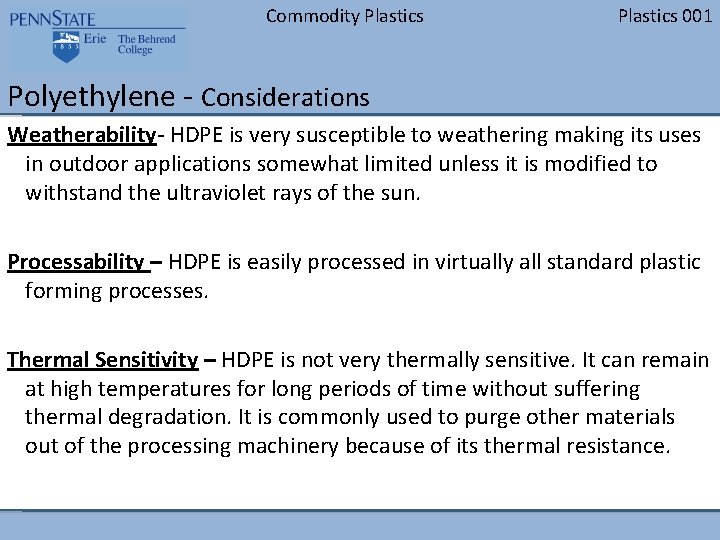 PENNSTATE
1855 Erie The Behrend College

Commodity Plastics

Plastics 001

Polyethylene - Considerations

Weatherability- HDPE is very susceptible to weathering making its uses in outdoor applications somewhat limited unless it is modified to withstand the ultraviolet rays of the sun.

Processability – HDPE is easily processed in virtually all standard plastic forming processes.

Thermal Sensitivity – HDPE is not very thermally sensitive. It can remain at high temperatures for long periods of time without suffering thermal degradation. It is commonly used to purge other materials out of the processing machinery because of its thermal resistance.